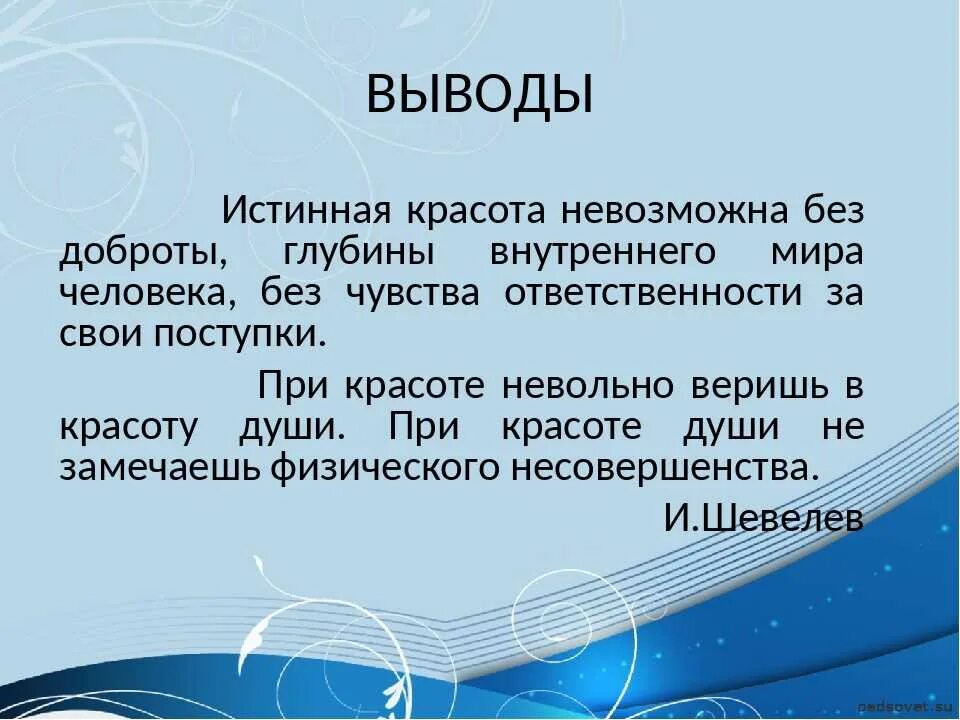 ВЫВОДЫ

Истинная красота невозможна без доброты, глубины внутреннего мира человека, без чувства ответственности за свои поступки.

При красоте невольно веришь в красоту души. При красоте души не замечаешь физического несовершенства.

И.Шевелев

pedsovet.su